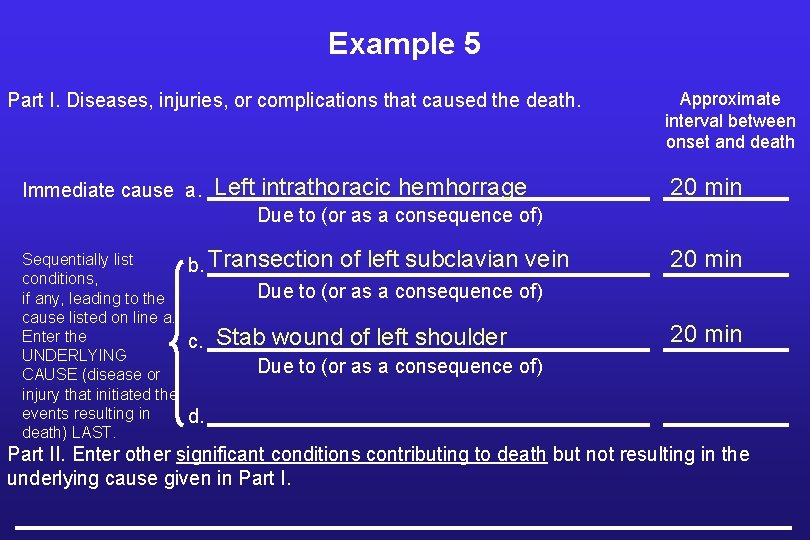 Example 5

Part I. Diseases, injuries, or complications that caused the death.

Approximate interval between onset and death

Immediate cause a. Left intrathoracic hemhorrage 20 min

Due to (or as a consequence of)

Sequentially list conditions, if any, leading to the cause listed on line a. Enter the UNDERLYING CAUSE (disease or injury that initiated the events resulting in death) LAST.

b. Transection of left subclavian vein 20 min

Due to (or as a consequence of)

c. Stab wound of left shoulder 20 min

Due to (or as a consequence of)

d.

Part II. Enter other significant conditions contributing to death but not resulting in the underlying cause given in Part I.